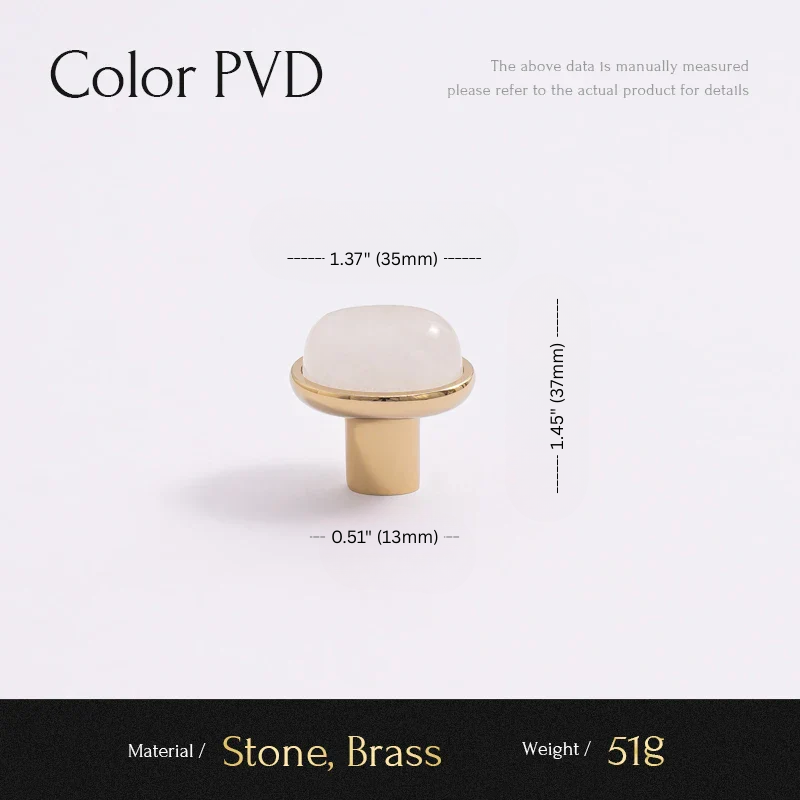 Color PVD

The above data is manually measured
please refer to the actual product for details

1.37" (35mm)

1.45" (37mm)

0.51" (13mm)

Material / Stone, Brass Weight / 51g